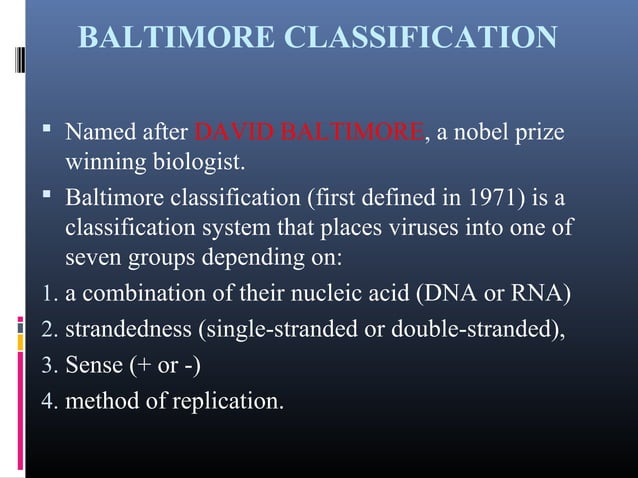 BALTIMORE CLASSIFICATION

▪ Named after DAVID BALTIMORE, a nobel prize winning biologist.

▪ Baltimore classification (first defined in 1971) is a classification system that places viruses into one of seven groups depending on:

1. a combination of their nucleic acid (DNA or RNA)
2. strandedness (single-stranded or double-stranded),
3. Sense (+ or -)
4. method of replication.